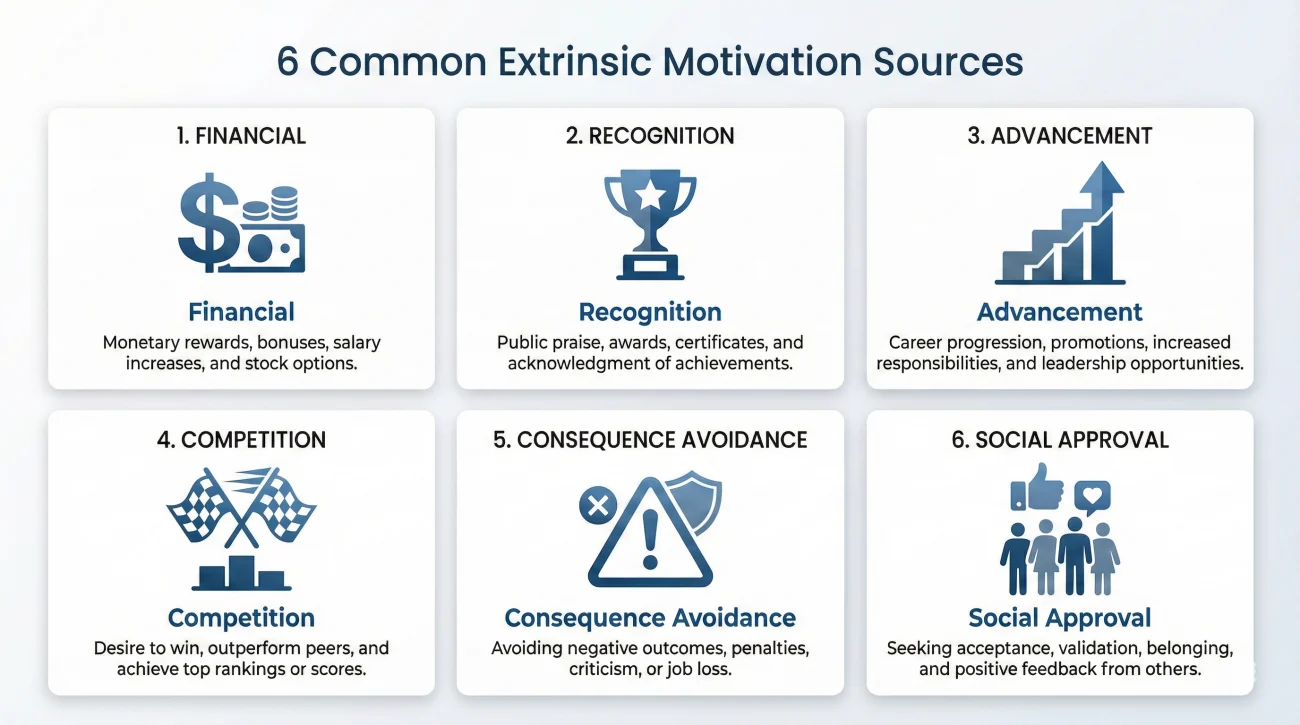 6 Common Extrinsic Motivation Sources

1. FINANCIAL

Financial

Monetary rewards, bonuses, salary increases, and stock options.

2. RECOGNITION

Recognition

Public praise, awards, certificates, and acknowledgment of achievements.

3. ADVANCEMENT

Advancement

Career progression, promotions, increased responsibilities, and leadership opportunities.

4. COMPETITION

Competition

Desire to win, outperform peers, and achieve top rankings or scores.

5. CONSEQUENCE AVOIDANCE

Consequence Avoidance

Avoiding negative outcomes, penalties, criticism, or job loss.

6. SOCIAL APPROVAL

Social Approval

Seeking acceptance, validation, belonging, and positive feedback from others.